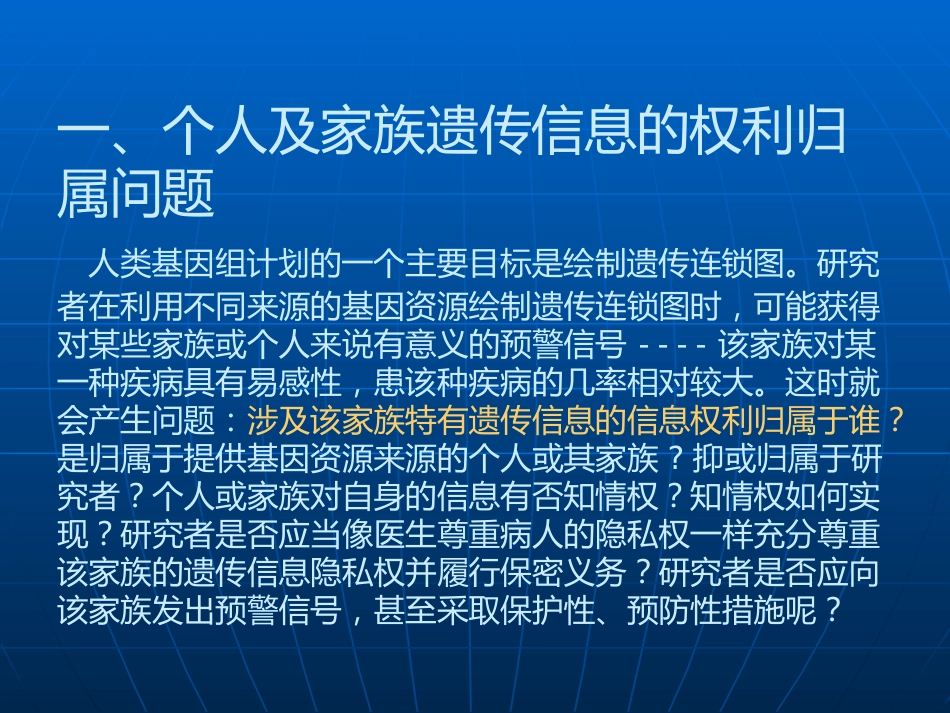 一、个人及家族遗传信息的权利归属问题

人类基因组计划的一个主要目标是绘制遗传连锁图。研究者在利用不同来源的基因资源绘制遗传连锁图时，可能获得对某些家族或个人来说有意义的预警信号 - - - - 该家族对某一种疾病具有易感性，患该种疾病的几率相对较大。这时就会产生问题：涉及该家族特有遗传信息的信息权利归属于谁？是归属于提供基因资源来源的个人或其家族？抑或归属于研究者？个人或家族对自身的信息有否知情权？知情权如何实现？研究者是否应当像医生尊重病人的隐私权一样充分尊重该家族的遗传信息隐私权并履行保密义务？研究者是否应向该家族发出预警信号，甚至采取保护性、预防性措施呢？